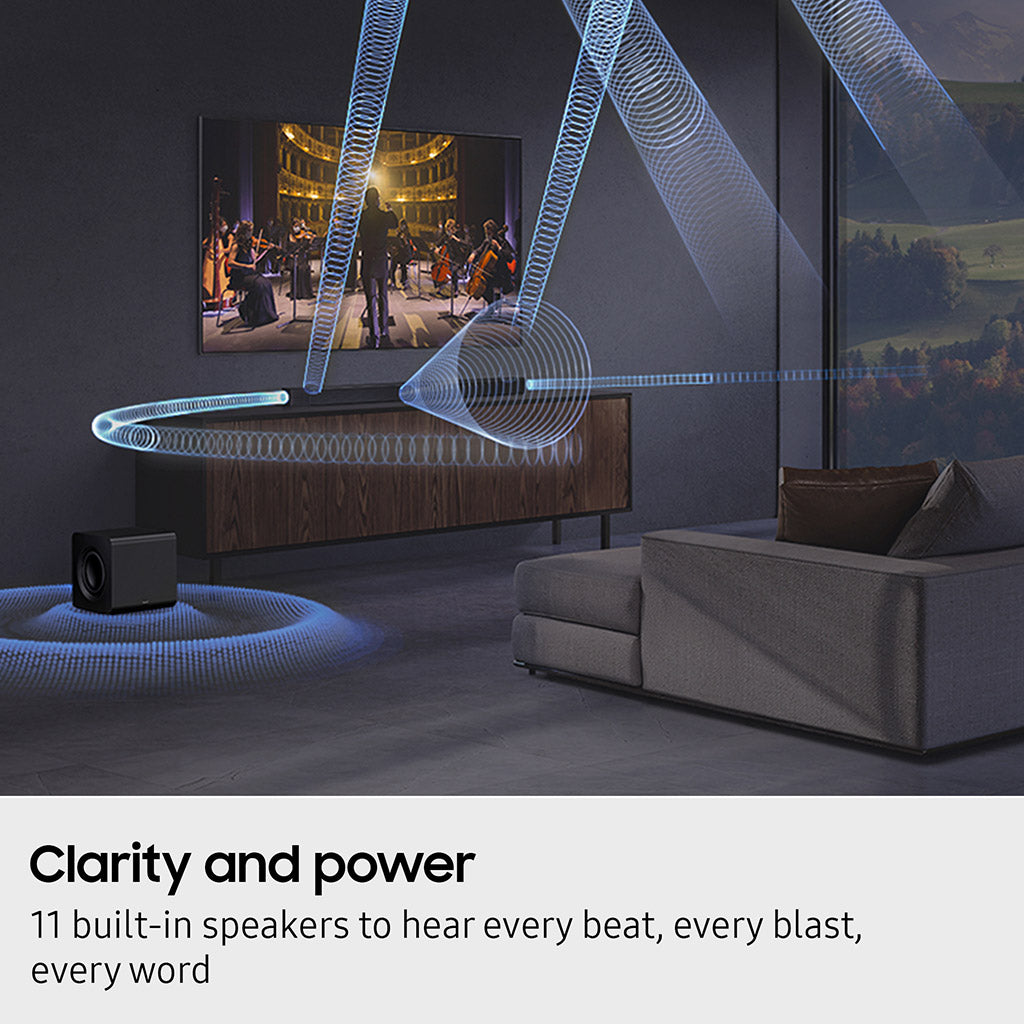 Clarity and power

11 built-in speakers to hear every beat, every blast, every word